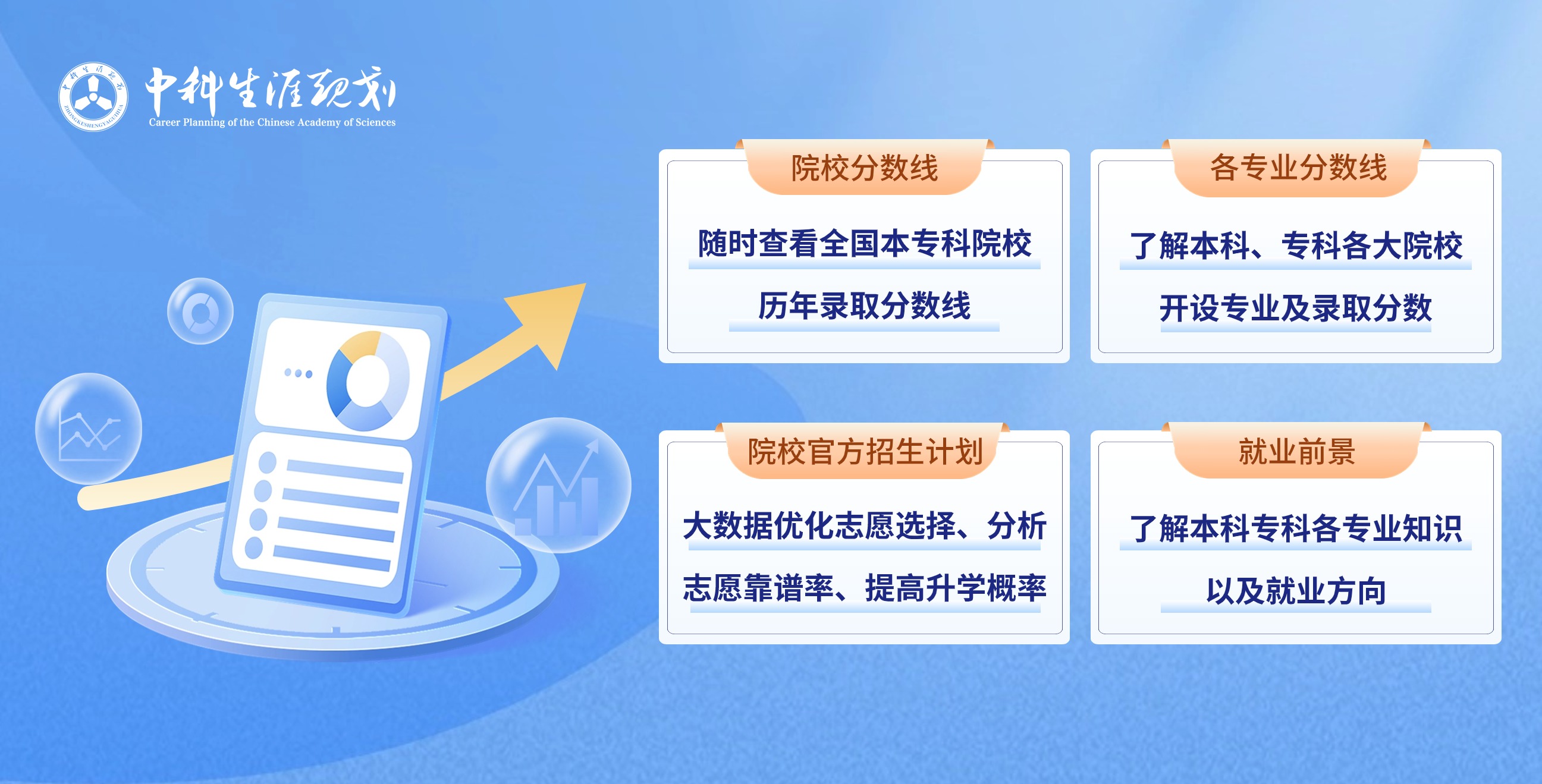 中科生涯规划
Career Planning of the Chinese Academy of Sciences

院校分数线

随时查看全国本专科院校
历年录取分数线

各专业分数线

了解本科、专科各大院校
开设专业及录取分数

院校官方招生计划

大数据优化志愿选择、分析
志愿靠谱率、提高升学概率

就业前景

了解本科专科各专业知识
以及就业方向